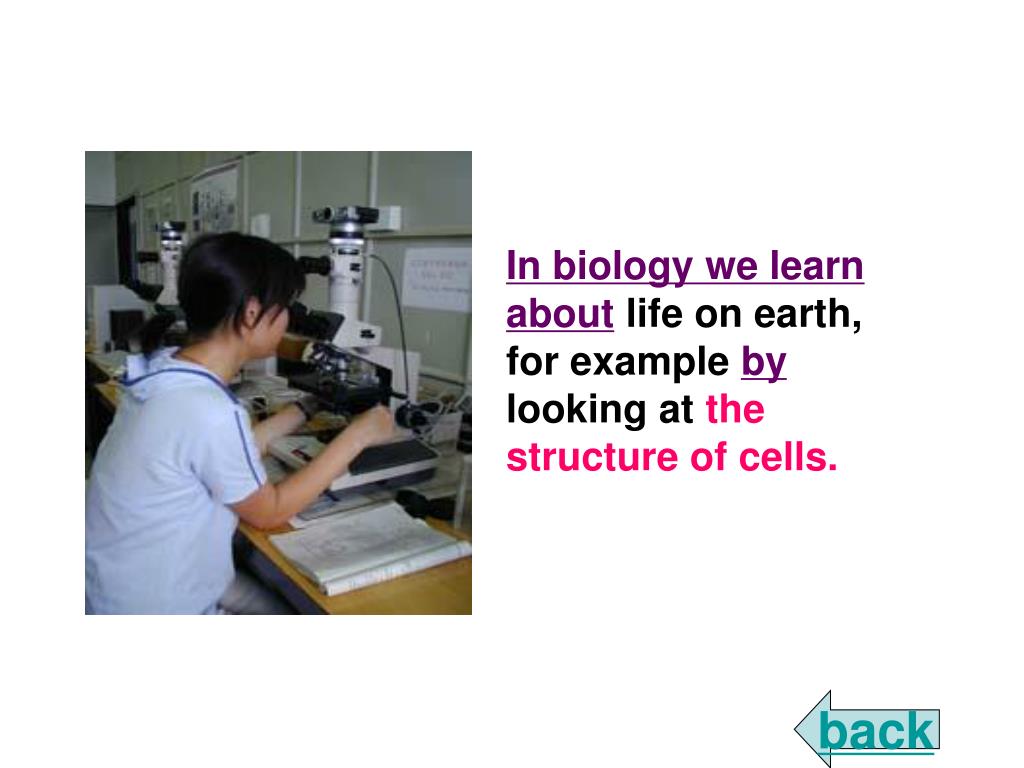 In biology we learn about life on earth, for example by looking at the structure of cells.

back